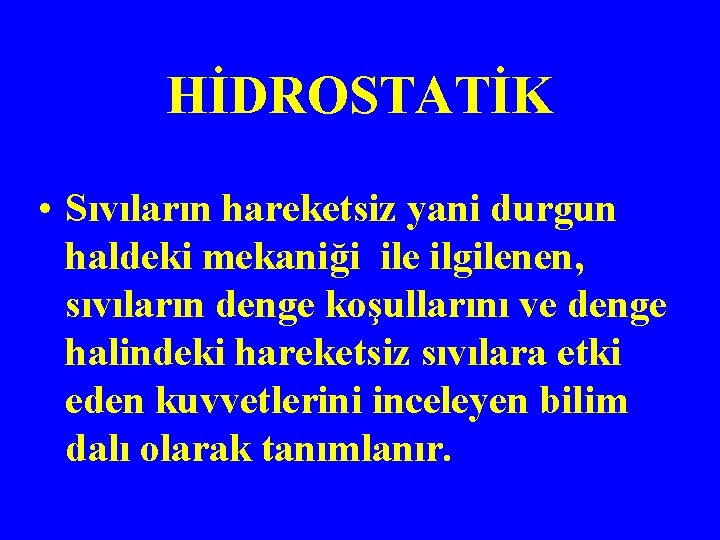 HİDROSTATİK

• Sıvıların hareketsiz yani durgun haldeki mekaniği ile ilgilenen, sıvıların denge koşullarını ve denge halindeki hareketsiz sıvılara etki eden kuvvetlerini inceleyen bilim dalı olarak tanımlanır.